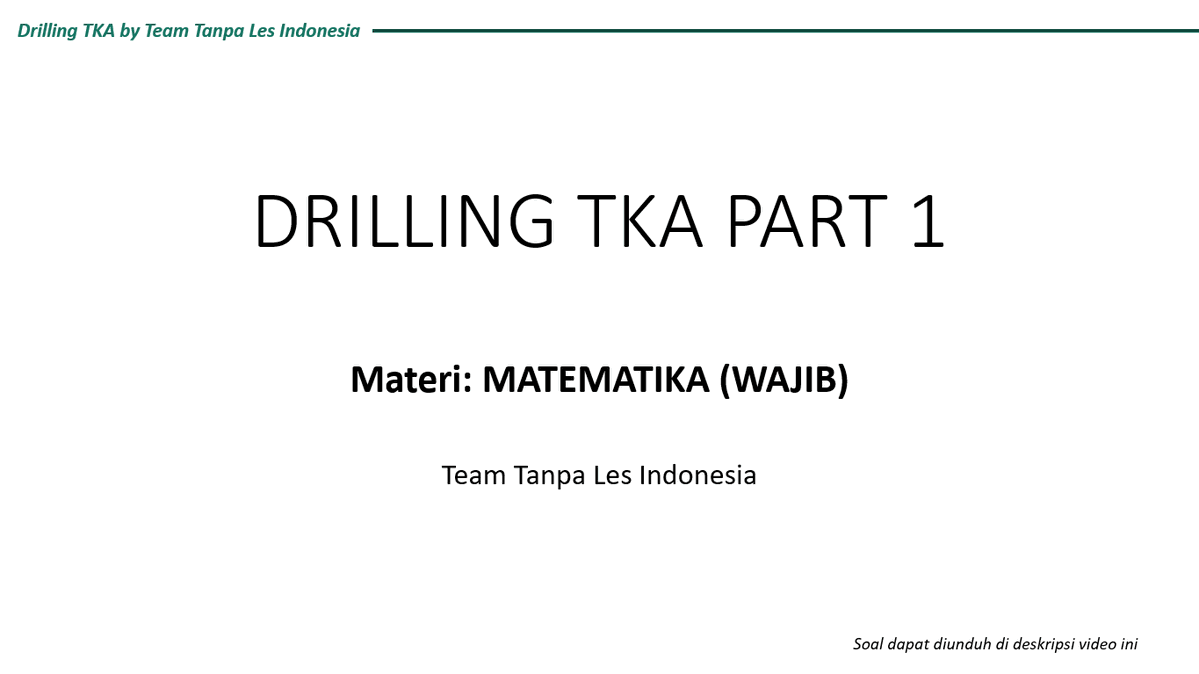 Drilling TKA by Team Tanpa Les Indonesia

DRILLING TKA PART 1

Materi: MATEMATIKA (WAJIB)

Team Tanpa Les Indonesia

Soal dapat diunduh di deskripsi video ini